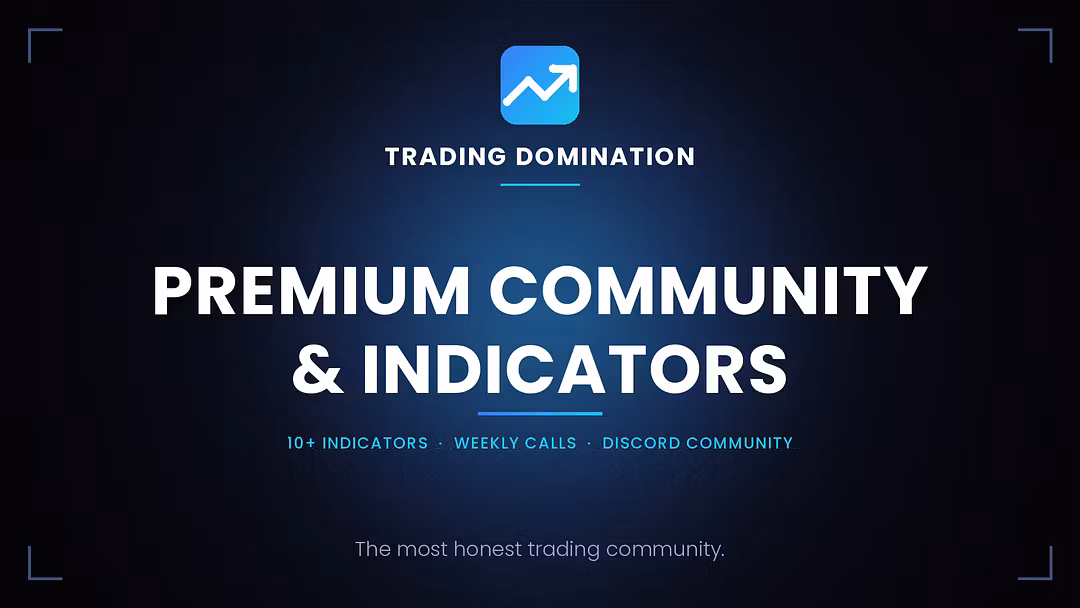 TRADING DOMINATION

PREMIUM COMMUNITY & INDICATORS

10+ INDICATORS · WEEKLY CALLS · DISCORD COMMUNITY

The most honest trading community.